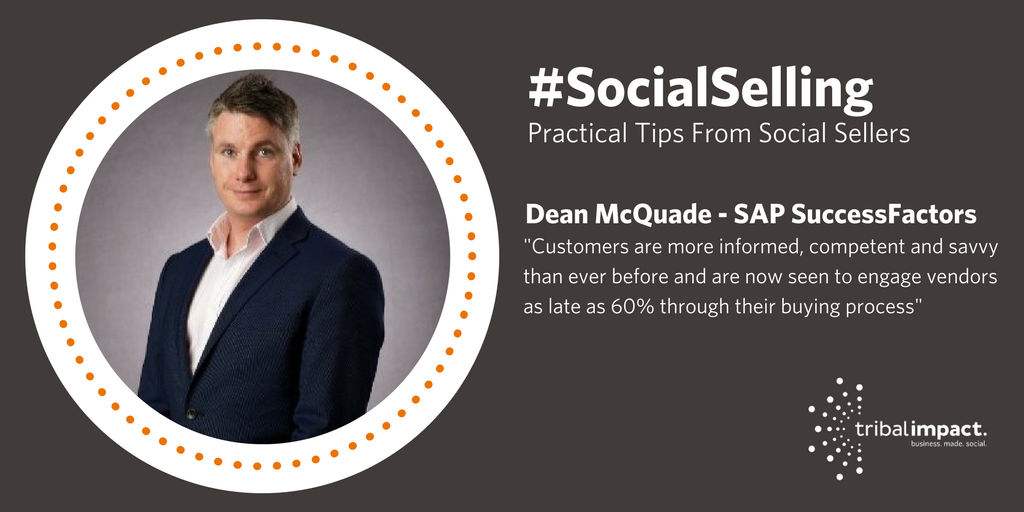 #SocialSelling
Practical Tips From Social Sellers

Dean McQuade - SAP SuccessFactors
"Customers are more informed, competent and savvy than ever before and are now seen to engage vendors as late as 60% through their buying process"

tribalimpact.
business. made. social.